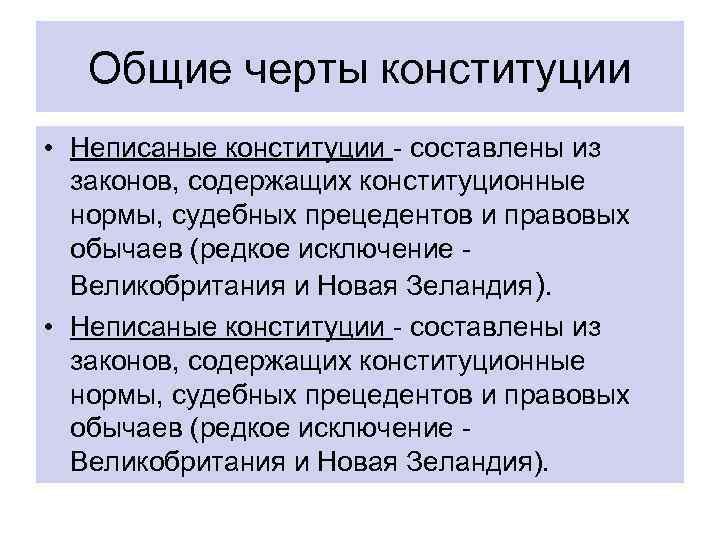 Общие черты конституции

• Неписаные конституции - составлены из законов, содержащих конституционные нормы, судебных прецедентов и правовых обычаев (редкое исключение - Великобритания и Новая Зеландия).

• Неписаные конституции - составлены из законов, содержащих конституционные нормы, судебных прецедентов и правовых обычаев (редкое исключение - Великобритания и Новая Зеландия).